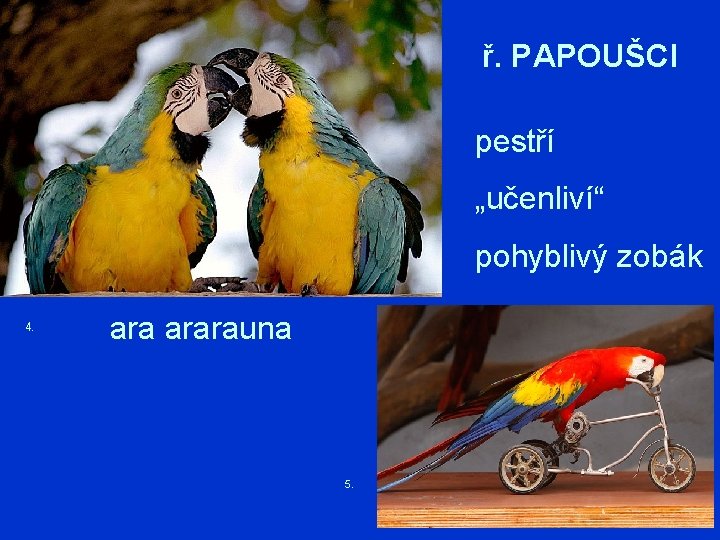 ř. PAPOUŠCI

pestří

„učenliví“

pohyblivý zobák

4.

ara ararauna

5.